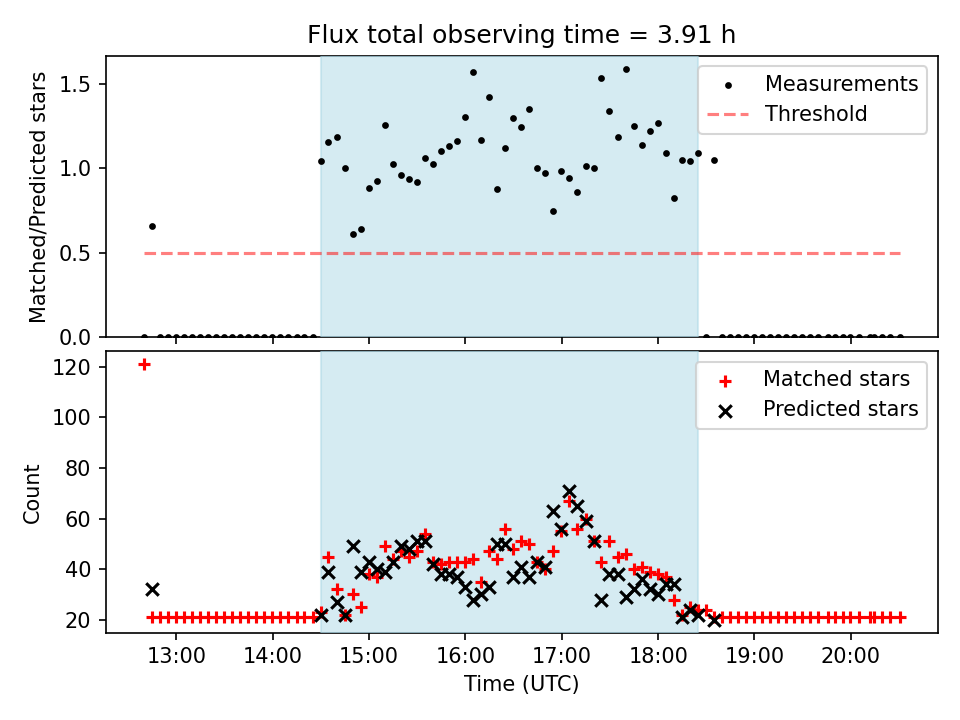 Flux total observing time = 3.91 h

Matched/Predicted stars

1.5
1.0
0.5
0.0

Measurements
Threshold

Count

120
100
80
60
40
20

Matched stars
Predicted stars

13:00 14:00 15:00 16:00 17:00 18:00 19:00 20:00

Time (UTC)